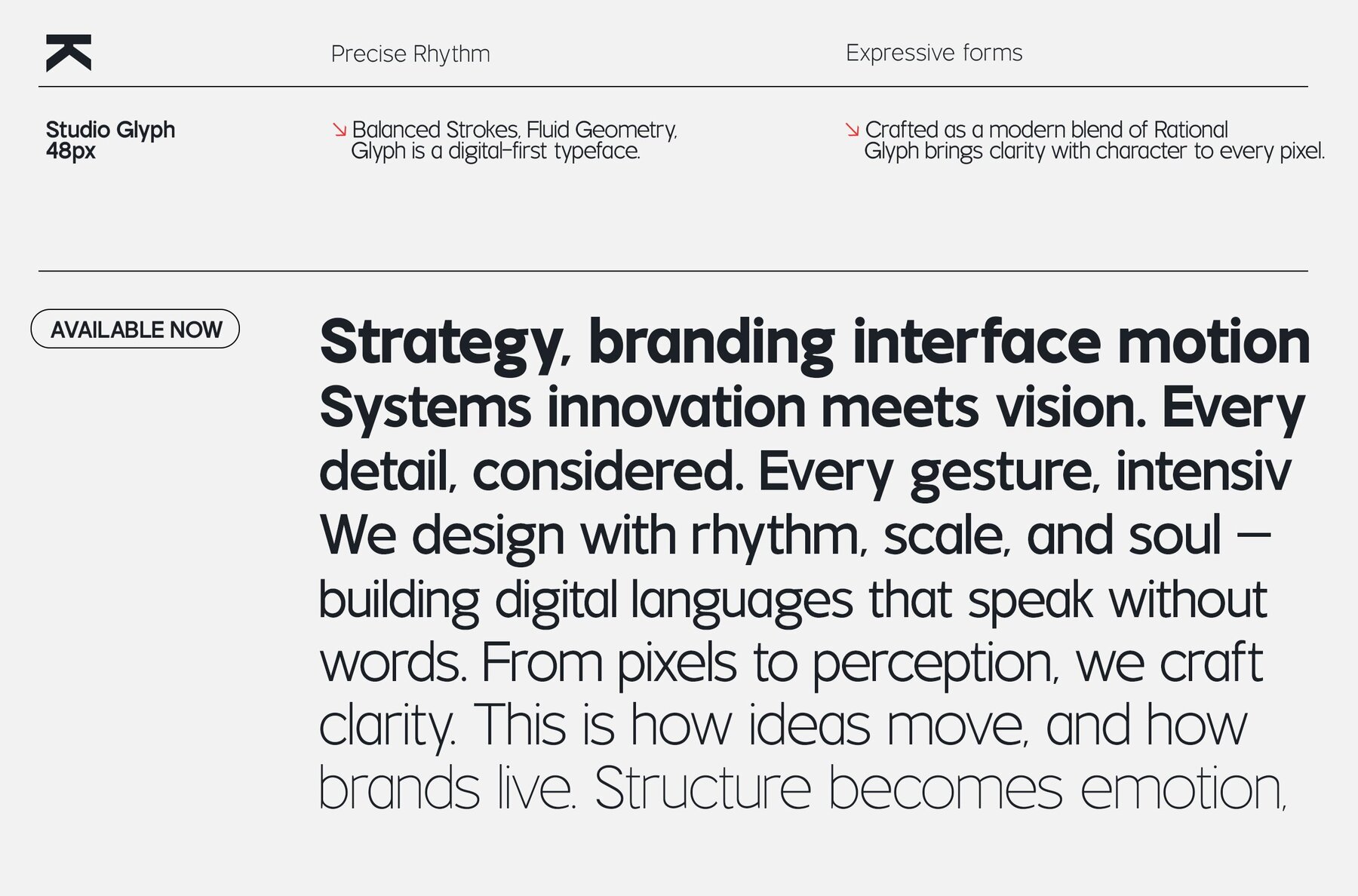 Precise Rhythm

Expressive forms

Studio Glyph
48px

↘ Balanced Strokes, Fluid Geometry, Glyph is a digital-first typeface.

↘ Crafted as a modern blend of Rational Glyph brings clarity with character to every pixel.

AVAILABLE NOW

Strategy, branding interface motion Systems innovation meets vision. Every detail, considered. Every gesture, intensiv We design with rhythm, scale, and soul — building digital languages that speak without words. From pixels to perception, we craft clarity. This is how ideas move, and how brands live. Structure becomes emotion,